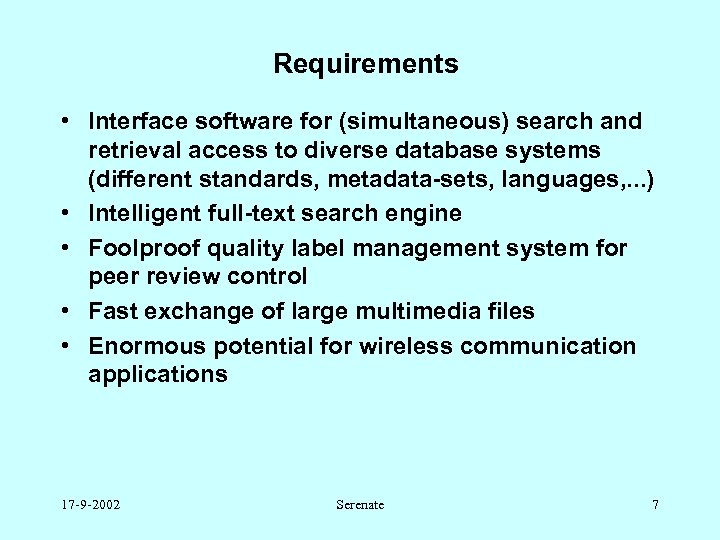 Requirements

• Interface software for (simultaneous) search and retrieval access to diverse database systems (different standards, metadata-sets, languages,...)
• Intelligent full-text search engine
• Foolproof quality label management system for peer review control
• Fast exchange of large multimedia files
• Enormous potential for wireless communication applications

17-9-2002

Serenate

7